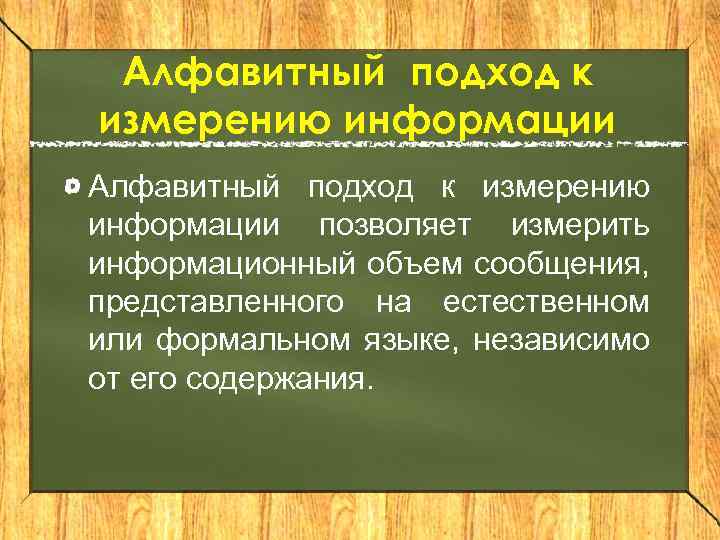 Алфавитный подход к измерению информации

Алфавитный подход к измерению информации позволяет измерить информационный объем сообщения, представленного на естественном или формальном языке, независимо от его содержания.